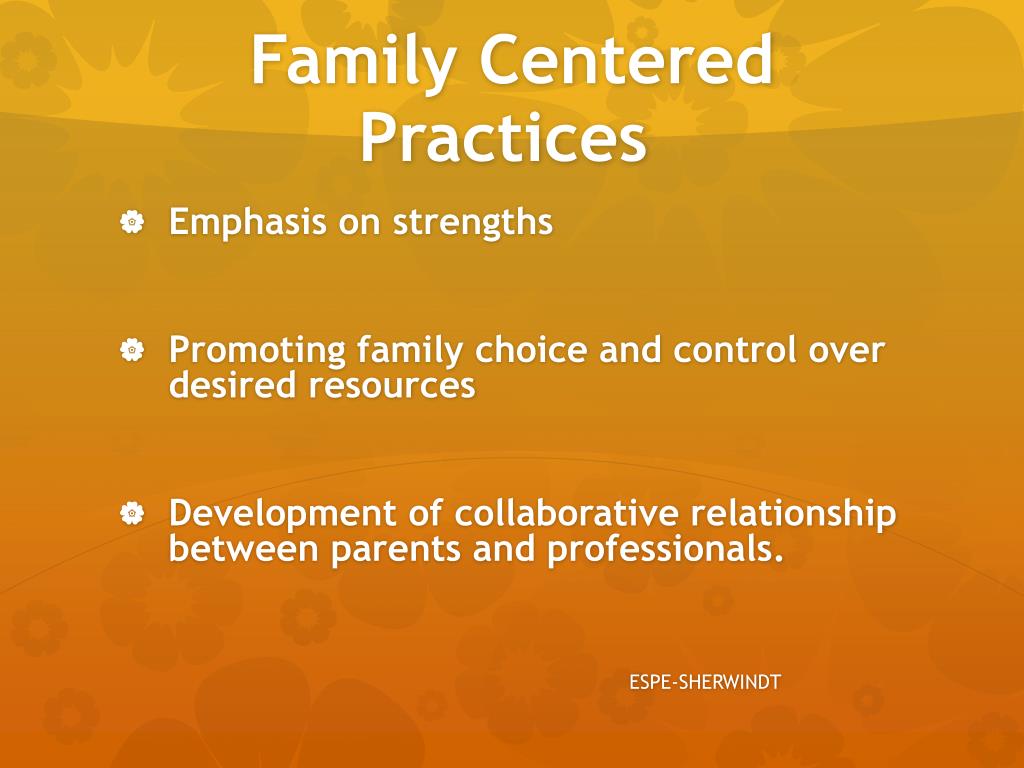 Family Centered Practices

Emphasis on strengths

Promoting family choice and control over desired resources

Development of collaborative relationship between parents and professionals.

ESPE-SHERWINDT